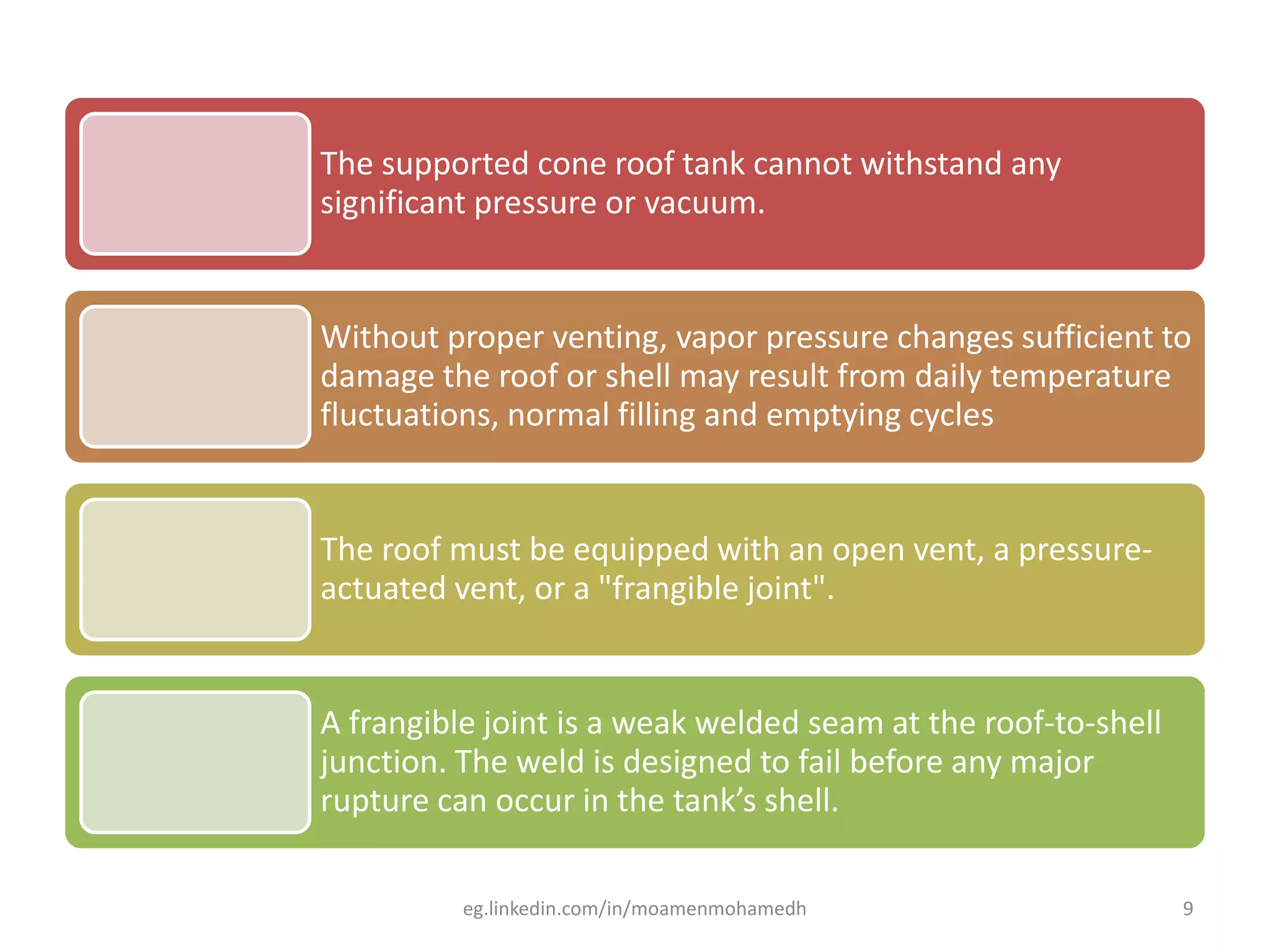 The supported cone roof tank cannot withstand any significant pressure or vacuum.

Without proper venting, vapor pressure changes sufficient to damage the roof or shell may result from daily temperature fluctuations, normal filling and emptying cycles

The roof must be equipped with an open vent, a pressure-actuated vent, or a "frangible joint".

A frangible joint is a weak welded seam at the roof-to-shell junction. The weld is designed to fail before any major rupture can occur in the tank’s shell.

eg.linkedin.com/in/moamenmohamedh

9